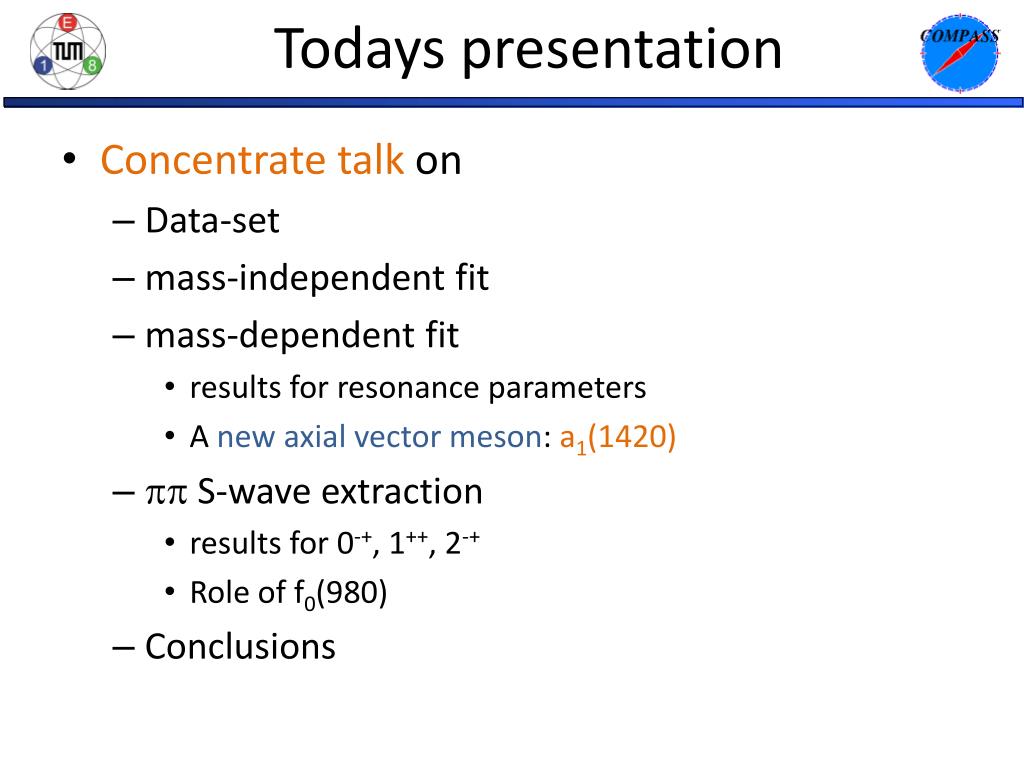 E
TUM
1
8

Todays presentation

COMPASS

• Concentrate talk on
– Data-set
– mass-independent fit
– mass-dependent fit
• results for resonance parameters
• A new axial vector meson: $a_1(1420)$
– $\pi\pi$ S-wave extraction
• results for $0^{-+}$, $1^{++}$, $2^{-+}$
• Role of $f_0(980)$
– Conclusions